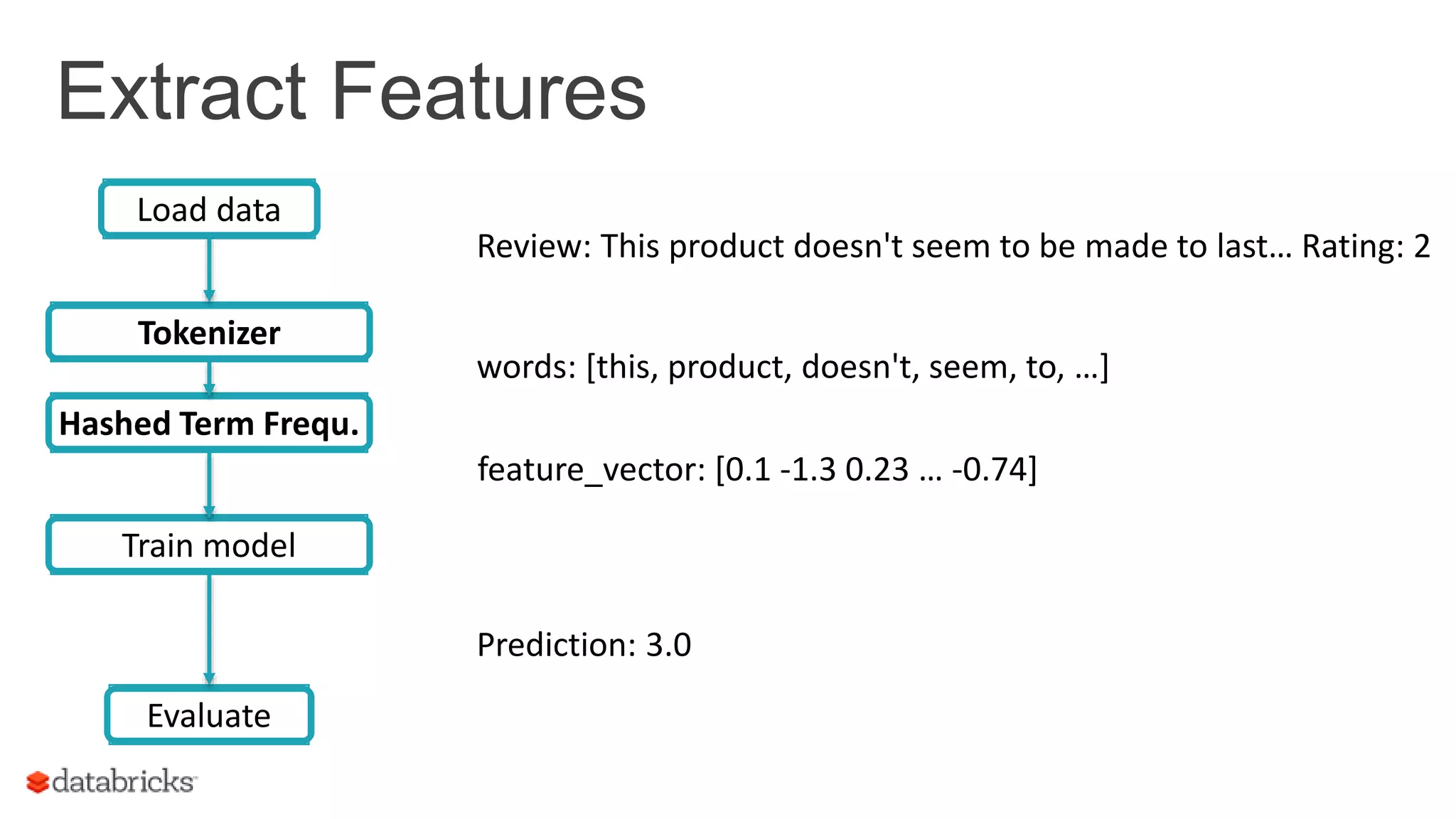 Extract Features

Load data

Tokenizer

Hashed Term Frequ.

Train model

Evaluate

Review: This product doesn't seem to be made to last… Rating: 2

words: [this, product, doesn't, seem, to, …]

feature_vector: [0.1 -1.3 0.23 … -0.74]

Prediction: 3.0

databricks